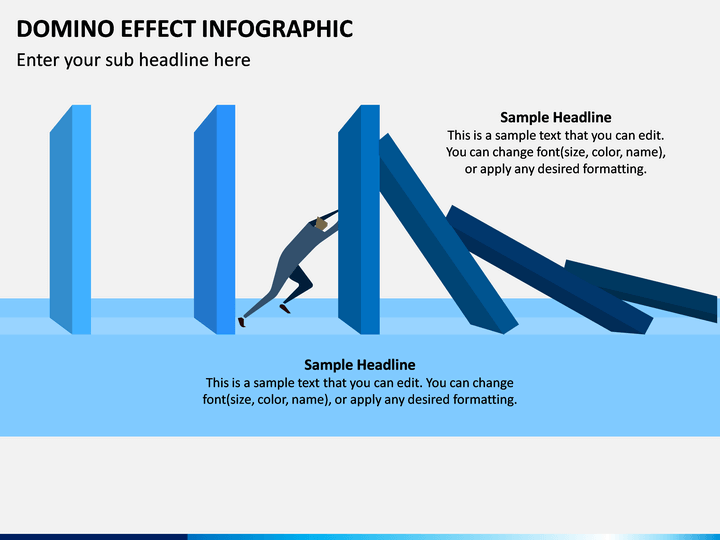 DOMINO EFFECT INFOGRAPHIC
Enter your sub headline here

Sample Headline
This is a sample text that you can edit. You can change font(size, color, name), or apply any desired formatting.

Sample Headline
This is a sample text that you can edit. You can change font(size, color, name), or apply any desired formatting.